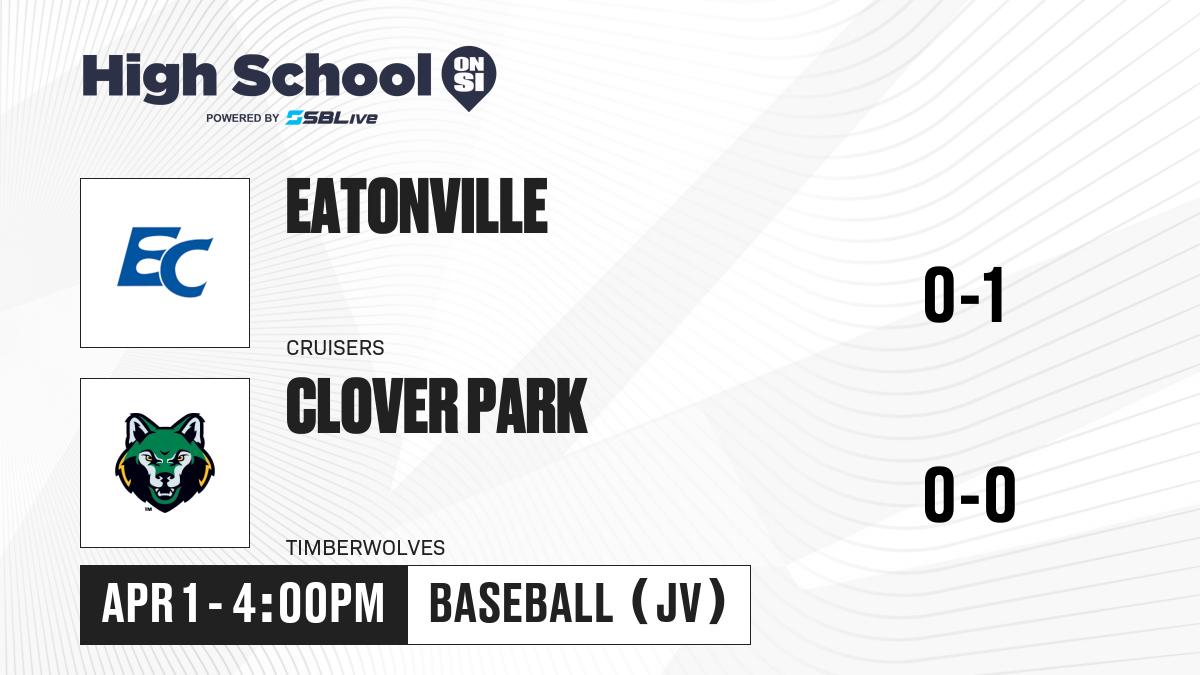 High School ON SI
POWERED BY SBLive

EC

EATONVILLE

CRUISERS

0-1

CLOVER PARK

TIMBERWOLVES

0-0

APR 1 - 4:00PM

BASEBALL (JV)